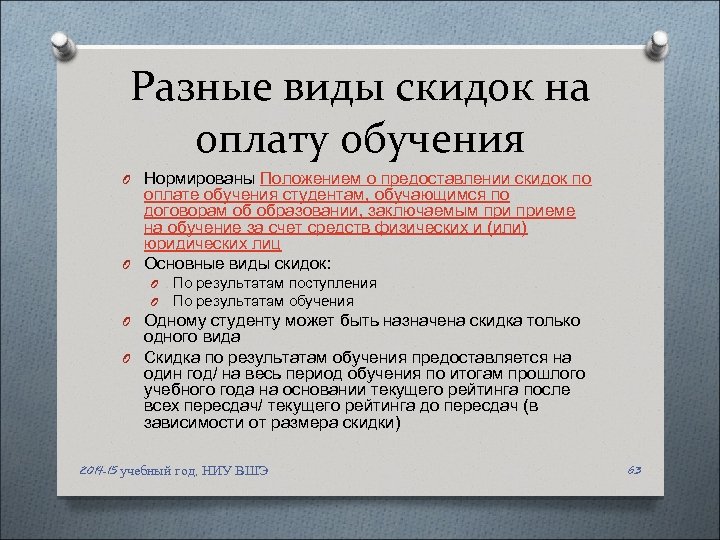 Разные виды скидок на оплату обучения

Нормированы Положением о предоставлении скидок по оплате обучения студентам, обучающимся по договорам об образовании, заключаемым при приеме на обучение за счет средств физических и (или) юридических лиц

Основные виды скидок:
По результатам поступления
По результатам обучения

Одному студенту может быть назначена скидка только одного вида

Скидка по результатам обучения предоставляется на один год/ на весь период обучения по итогам прошлого учебного года на основании текущего рейтинга после всех пересдач/ текущего рейтинга до пересдач (в зависимости от размера скидки)

2014-15 учебный год, НИУ ВШЭ

63